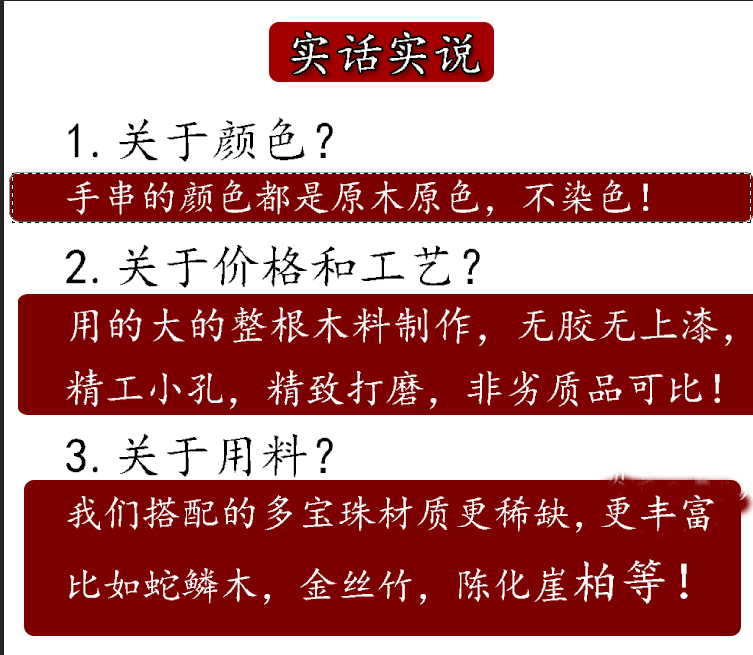 实话实说

1. 关于颜色？

手串的颜色都是原木原色，不染色！

2. 关于价格和工艺？

用的大的整根木料制作，无胶无上漆，精工小孔，精致打磨，非劣质品可比！

3. 关于用料？

我们搭配的多宝珠材质更稀缺，更丰富比如蛇鳞木，金丝竹，陈化崖柏等！